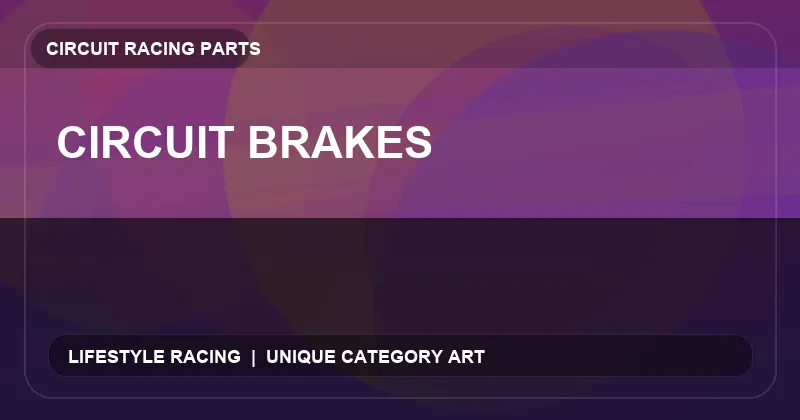 CIRCUIT RACING PARTS

CIRCUIT BRAKES

LIFESTYLE RACING | UNIQUE CATEGORY ART